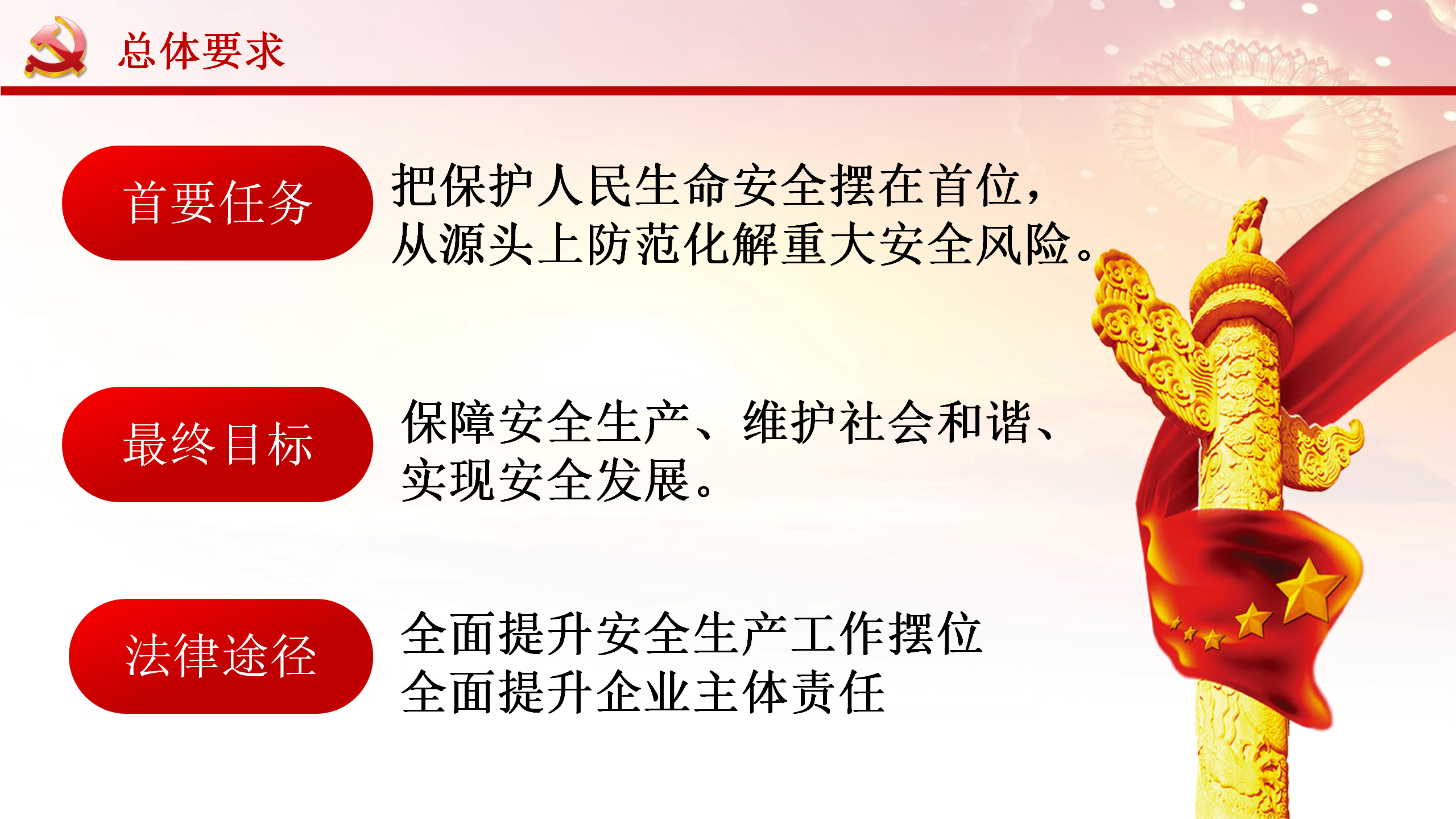 总体要求

首要任务

把保护人民生命安全摆在首位，从源头上防范化解重大安全风险。

最终目标

保障安全生产、维护社会和谐、实现安全发展。

法律途径

全面提升安全生产工作摆位
全面提升企业主体责任